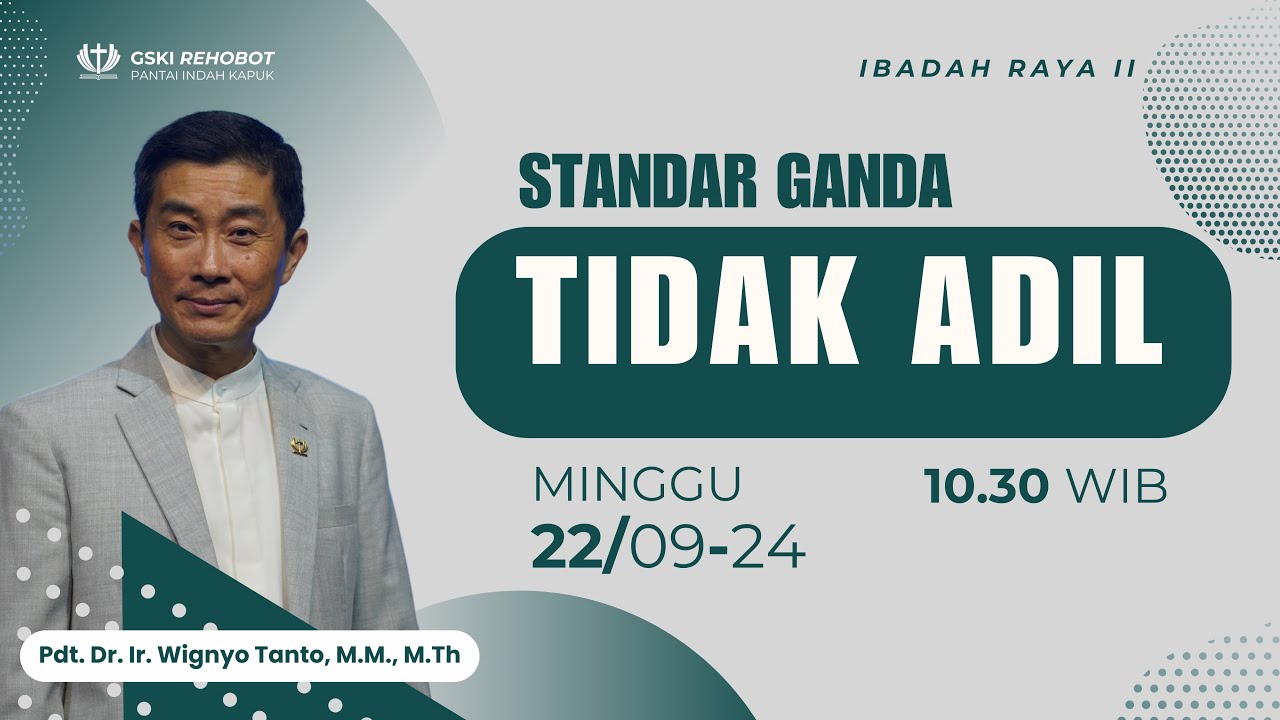 GSKI REHOBOT
PANTAI INDAH KAPUK

IBADAH RAYA II

STANDAR GANDA

TIDAK ADIL

MINGGU
22/09-24

10.30 WIB

Pdt. Dr. Ir. Wignyo Tanto, M.M., M.Th